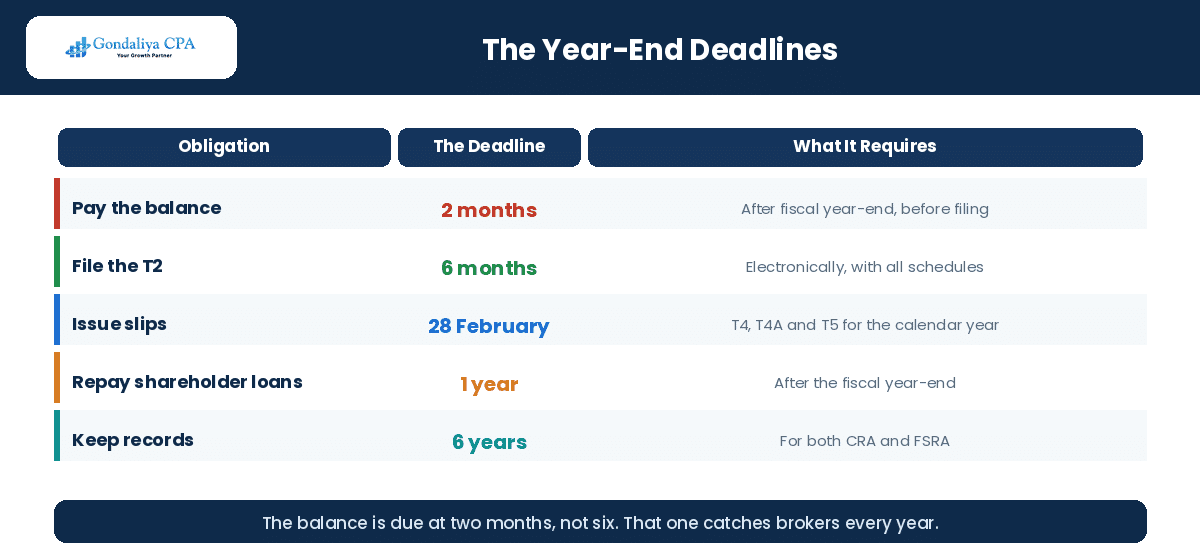 Gondaliya CPA
Your Growth Partner

The Year-End Deadlines

| Obligation | The Deadline | What It Requires |
|---|---|---|
| Pay the balance | 2 months | After fiscal year-end, before filing |
| File the T2 | 6 months | Electronically, with all schedules |
| Issue slips | 28 February | T4, T4A and T5 for the calendar year |
| Repay shareholder loans | 1 year | After the fiscal year-end |
| Keep records | 6 years | For both CRA and FSRA |

The balance is due at two months, not six. That one catches brokers every year.